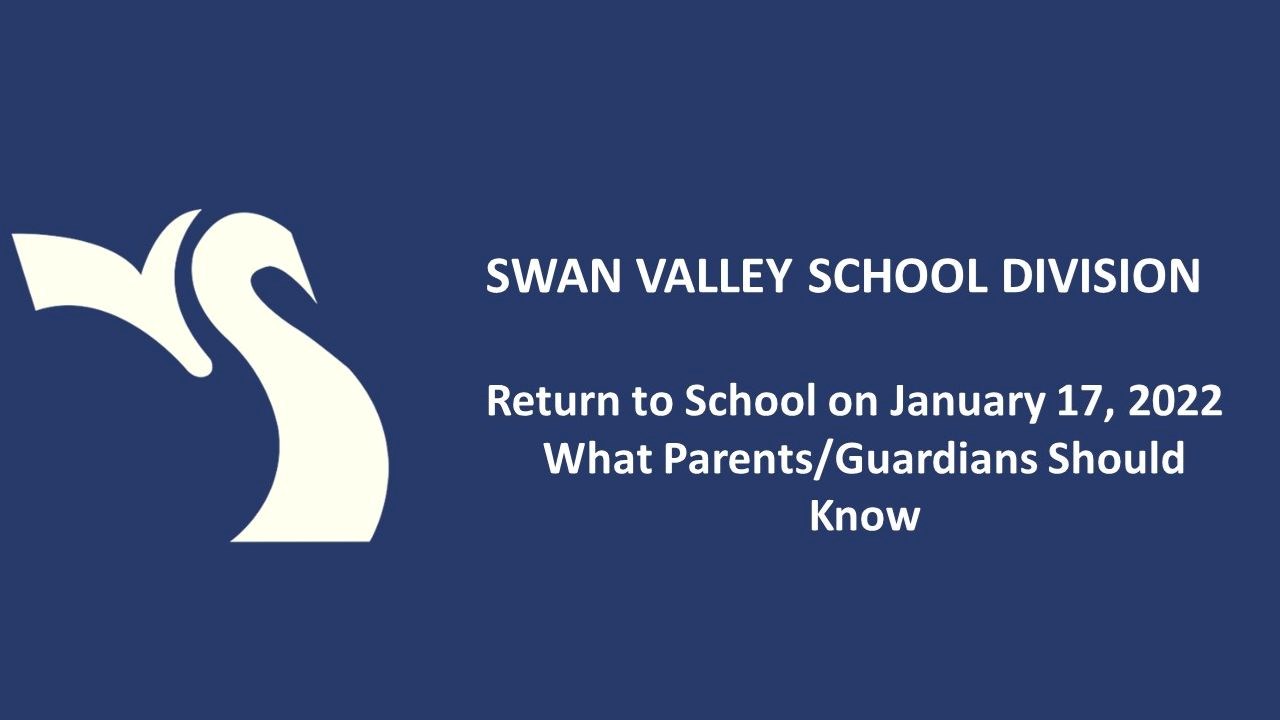 SWAN VALLEY SCHOOL DIVISION

Return to School on January 17, 2022
What Parents/Guardians Should Know